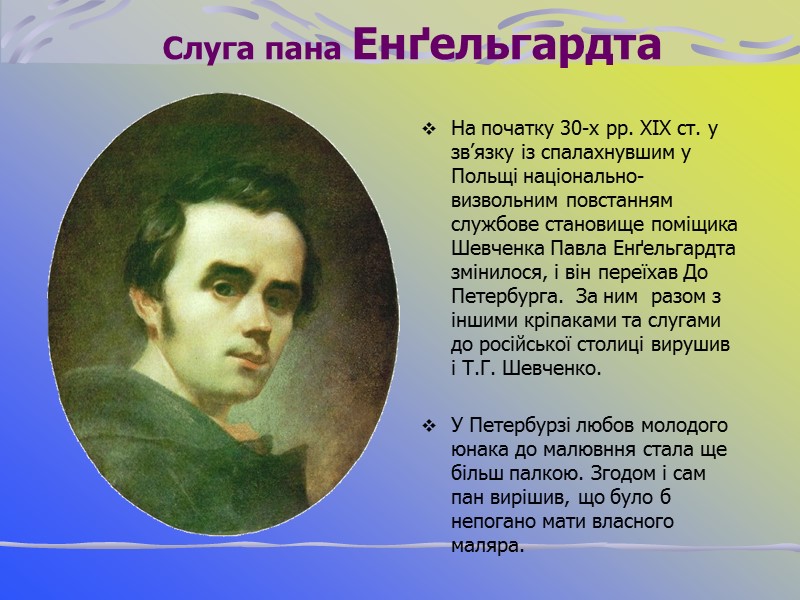 Слуга пана Енґельгардта

❖ На початку 30-х рр. XIX ст. у зв’язку із спалахнувшим у Польщі національно-визвольним повстанням службове становище поміщика Шевченка Павла Енґельгардта змінилося, і він переїхав До Петербурга. За ним разом з іншими кріпаками та слугами до російської столиці вирушив і Т.Г. Шевченко.

❖ У Петербурзі любов молодого юнака до малювння стала ще більш палкою. Згодом і сам пан вирішив, що було б непогано мати власного маляра.